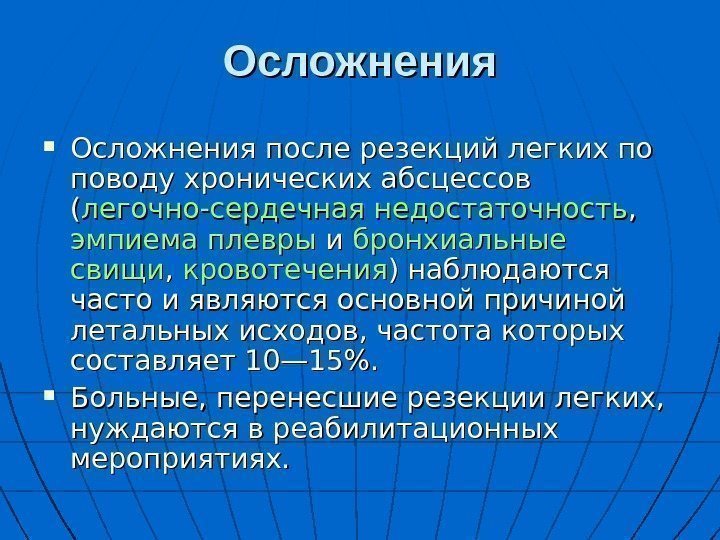 Осложнения

▪ Осложнения после резекций легких по поводу хронических абсцессов (легочно-сердечная недостаточность, эмпиема плевры и бронхиальные свищи, кровотечения) наблюдаются часто и являются основной причиной летальных исходов, частота которых составляет 10—15%.

▪ Больные, перенесшие резекции легких, нуждаются в реабилитационных мероприятиях.